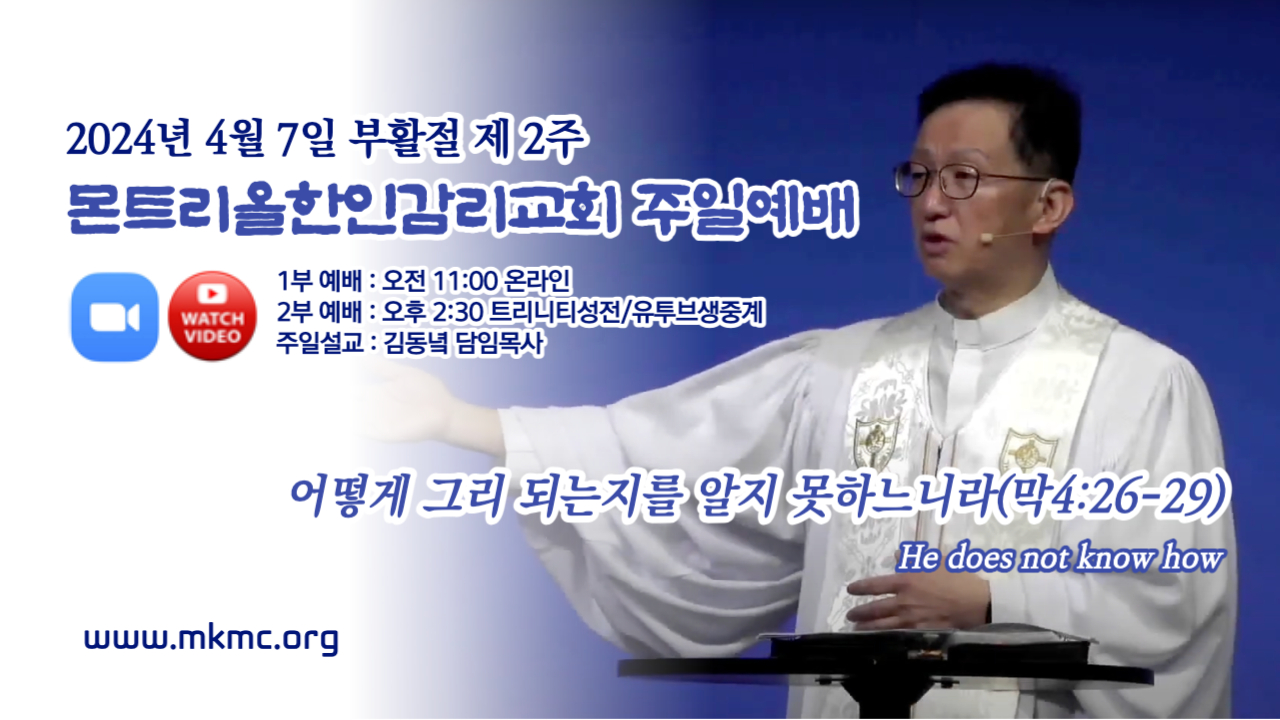 2024년 4월 7일 부활절 제 2주
몬트리올한인감리교회 주일예배

WATCH VIDEO

1부 예배 : 오전 11:00 온라인
2부 예배 : 오후 2:30 트리니티성전/유투브생중계
주일설교 : 김동녘 담임목사

어떻게 그리 되는지를 알지 못하느니라(막4:26-29)
He does not know how

www.mkmc.org